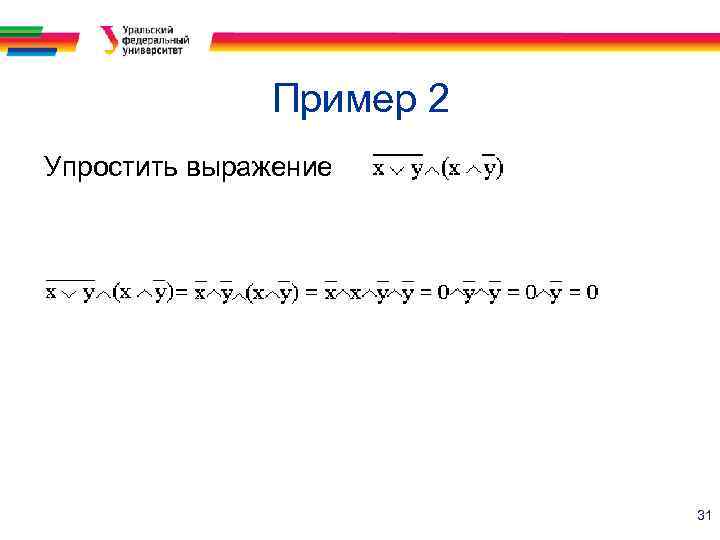 Уральский федеральный университет

Пример 2

Упростить выражение $\overline{x \vee y} \wedge (x \wedge \overline{y})$

$\overline{x \vee y} \wedge (x \wedge \overline{y}) = \overline{x} \wedge \overline{y} \wedge (x \wedge \overline{y}) = \overline{x} \wedge x \wedge \overline{y} \wedge \overline{y} = 0 \wedge \overline{y} \wedge \overline{y} = 0 \wedge \overline{y} = 0$

31